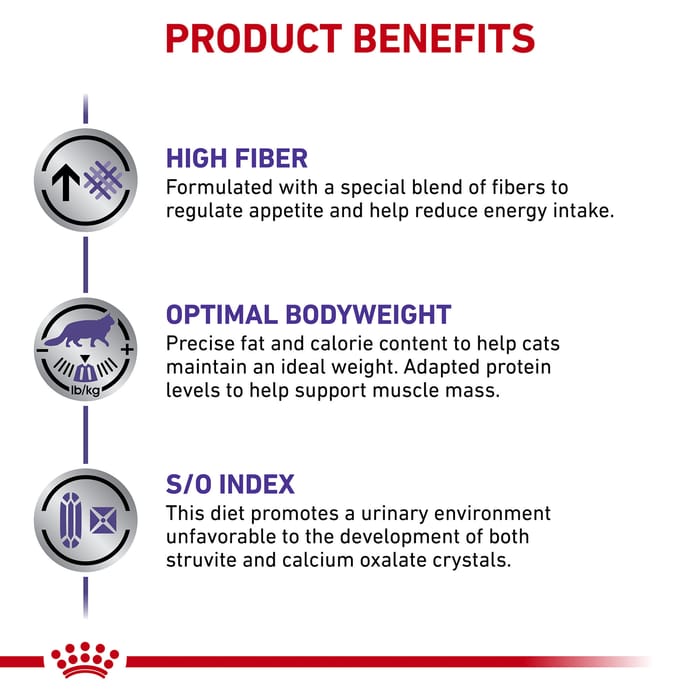 PRODUCT BENEFITS

HIGH FIBER
Formulated with a special blend of fibers to regulate appetite and help reduce energy intake.

lb/kg

OPTIMAL BODYWEIGHT
Precise fat and calorie content to help cats maintain an ideal weight. Adapted protein levels to help support muscle mass.

S/O INDEX
This diet promotes a urinary environment unfavorable to the development of both struvite and calcium oxalate crystals.